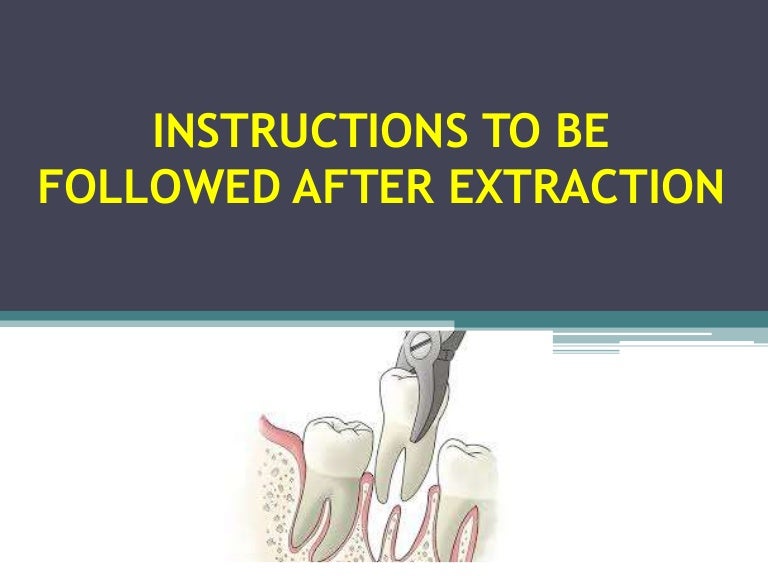 INSTRUCTIONS TO BE FOLLOWED AFTER EXTRACTION